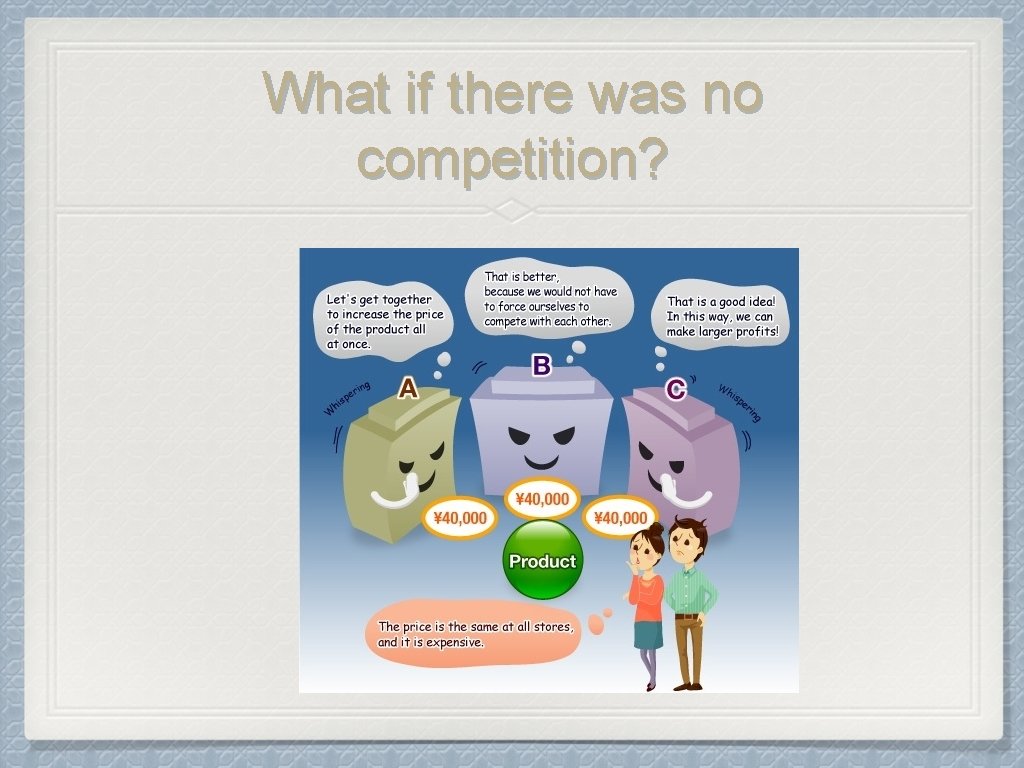 What if there was no competition?

Let's get together to increase the price of the product all at once.

That is better, because we would not have to force ourselves to compete with each other.

That is a good idea! In this way, we can make larger profits!

Whispering

A

B

C

Whispering

¥40,000

¥40,000

¥40,000

Product

The price is the same at all stores, and it is expensive.